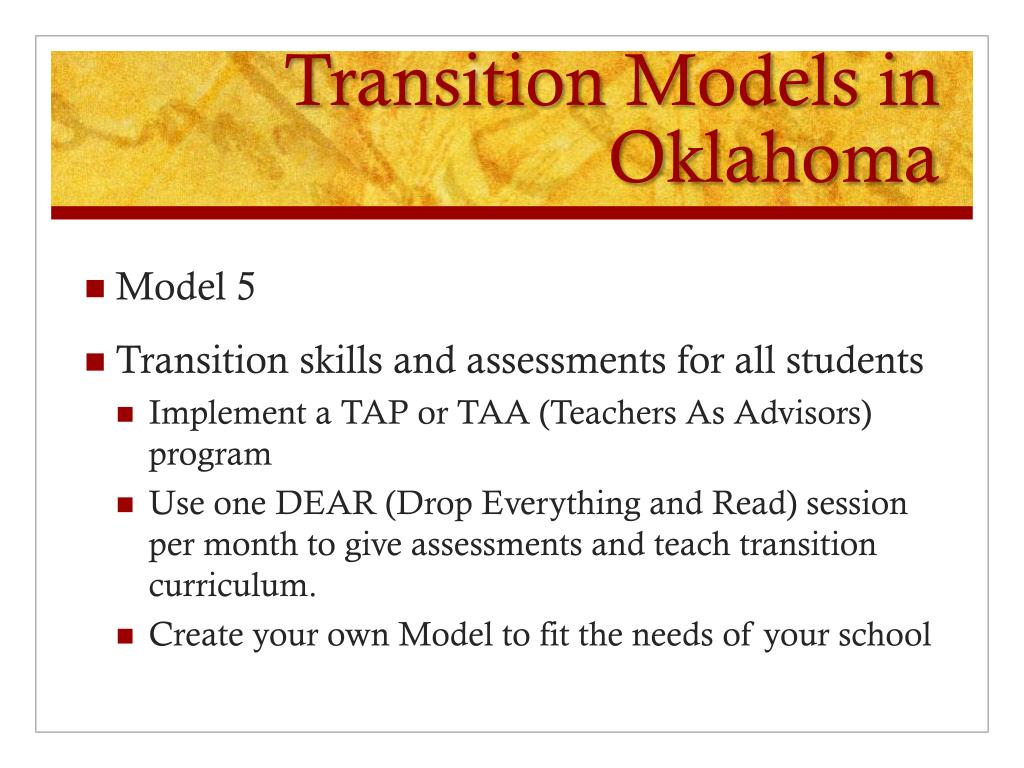 Transition Models in Oklahoma

Model 5

Transition skills and assessments for all students

Implement a TAP or TAA (Teachers As Advisors) program

Use one DEAR (Drop Everything and Read) session per month to give assessments and teach transition curriculum.

Create your own Model to fit the needs of your school